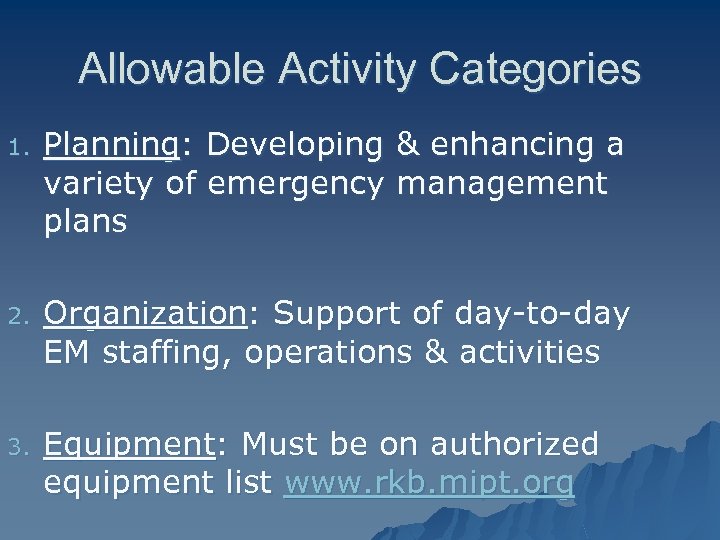 Allowable Activity Categories

1. Planning: Developing & enhancing a variety of emergency management plans

2. Organization: Support of day-to-day EM staffing, operations & activities

3. Equipment: Must be on authorized equipment list www.rkb.mipt.org